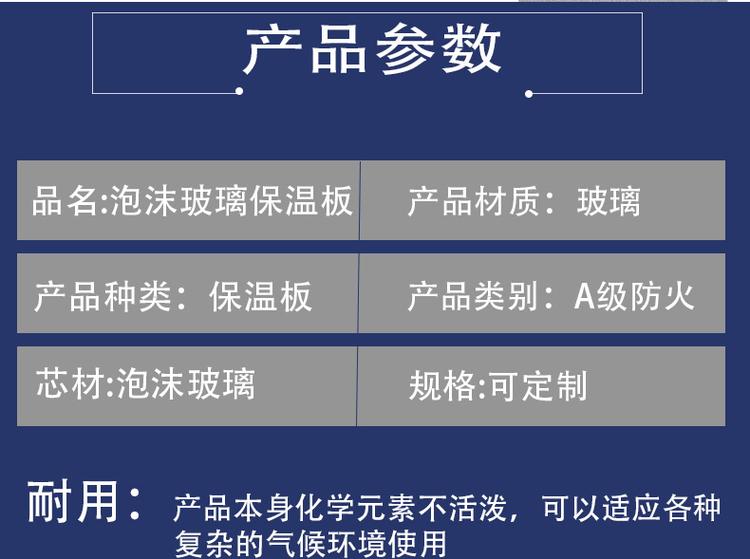 产品参数

| 品名:泡沫玻璃保温板 | 产品材质：玻璃 |
|---|---|
| 产品种类：保温板 | 产品类别：A级防火 |
| 芯材:泡沫玻璃 | 规格:可定制 |

耐用： 产品本身化学元素不活泼，可以适应各种复杂的气候环境使用